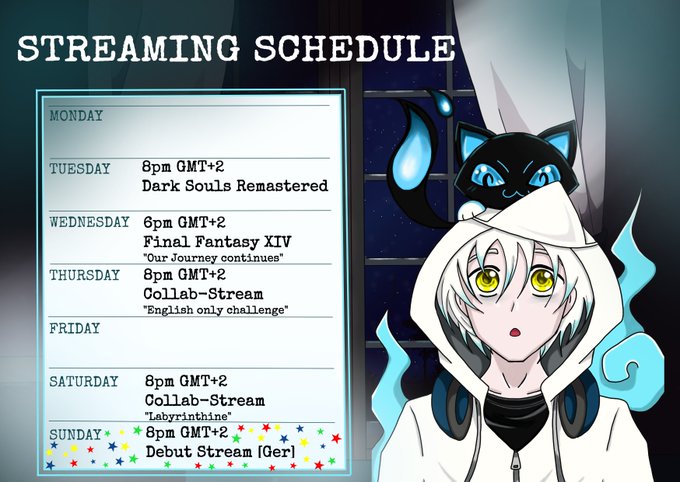 STREAMING SCHEDULE

| | |
|---|---|
| MONDAY | |
| TUESDAY | 8pm GMT+2 Dark Souls Remastered |
| WEDNESDAY | 6pm GMT+2 Final Fantasy XIV "Our Journey continues" |
| THURSDAY | 8pm GMT+2 Collab-Stream "English only challenge" |
| FRIDAY | |
| SATURDAY | 8pm GMT+2 Collab-Stream "Labyrinthine" |
| SUNDAY | 8pm GMT+2 Debut Stream [Ger] |